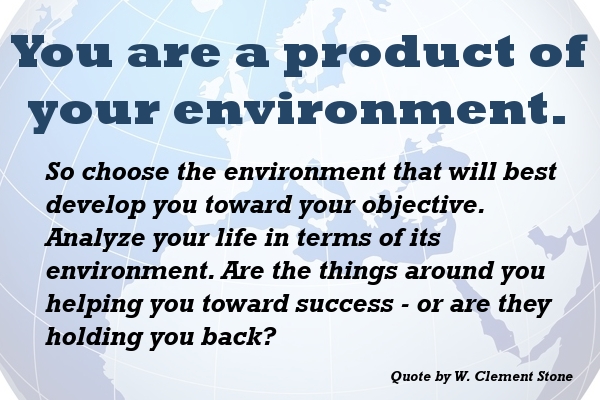 You are a product of your environment.

So choose the environment that will best develop you toward your objective. Analyze your life in terms of its environment. Are the things around you helping you toward success - or are they holding you back?

Quote by W. Clement Stone